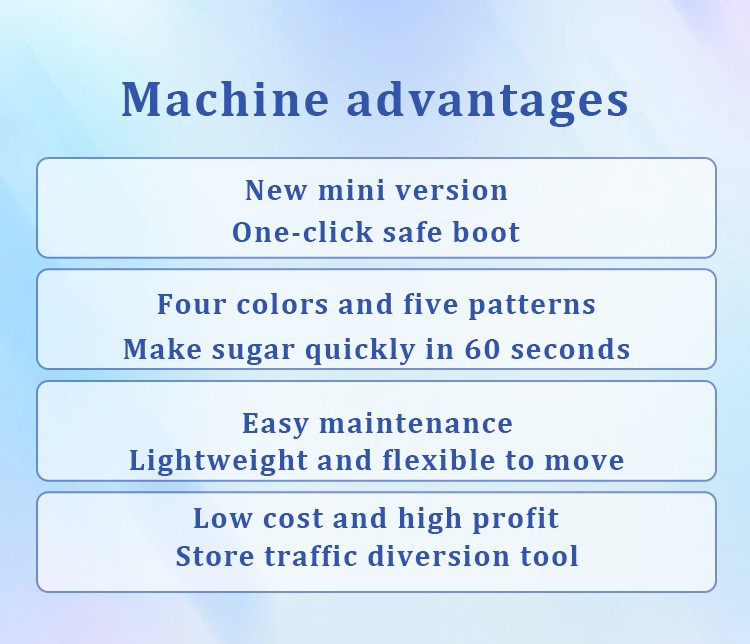 Machine advantages

New mini version
One-click safe boot

Four colors and five patterns
Make sugar quickly in 60 seconds

Easy maintenance
Lightweight and flexible to move

Low cost and high profit
Store traffic diversion tool